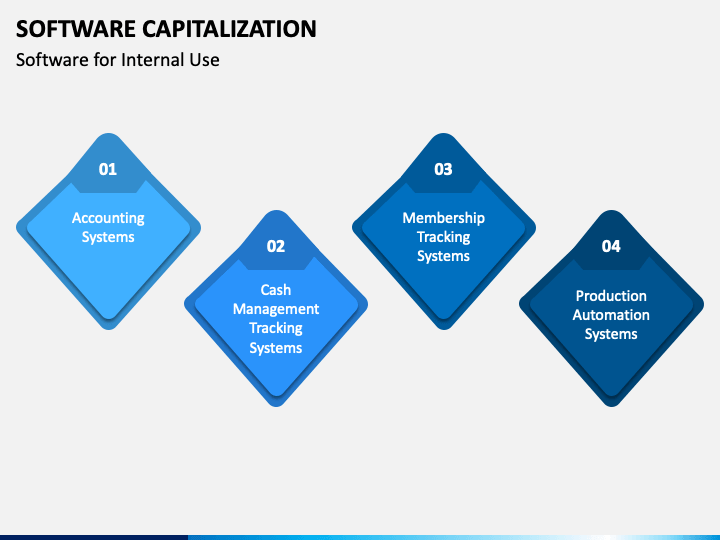 SOFTWARE CAPITALIZATION

Software for Internal Use

01

Accounting Systems

02

Cash Management Tracking Systems

03

Membership Tracking Systems

04

Production Automation Systems